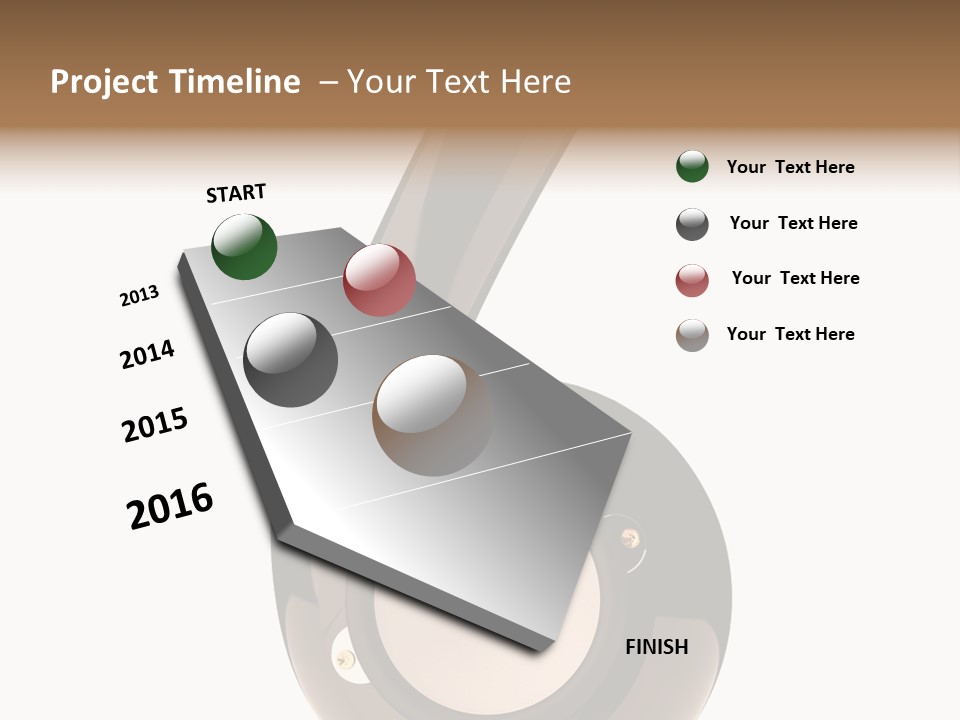 Project Timeline – Your Text Here

START

2013

2014

2015

2016

FINISH

Your Text Here

Your Text Here

Your Text Here

Your Text Here